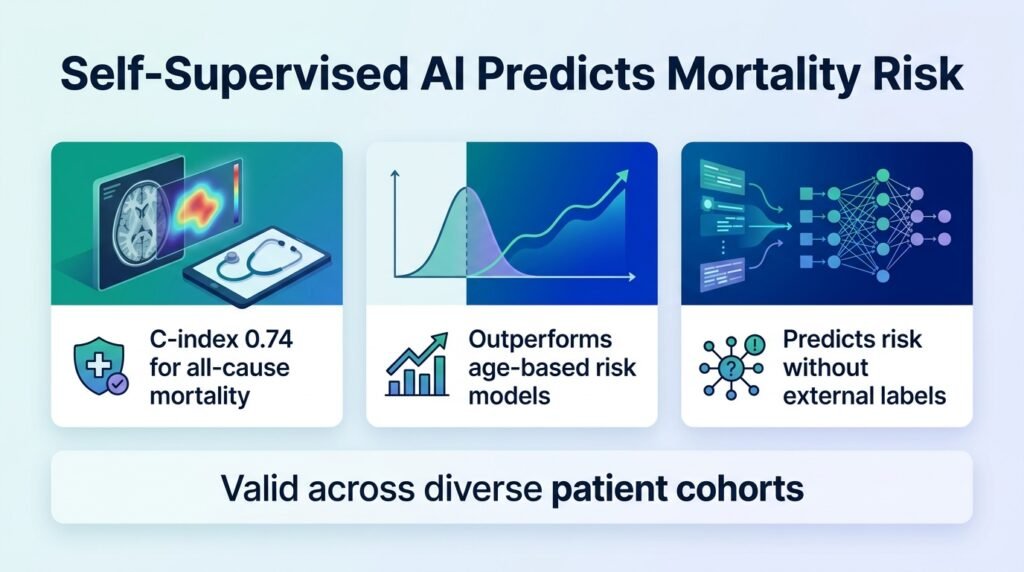 Self-Supervised AI Predicts Mortality Risk

C-index 0.74 for all-cause mortality

Outperforms age-based risk models

Predicts risk without external labels

Valid across diverse patient cohorts